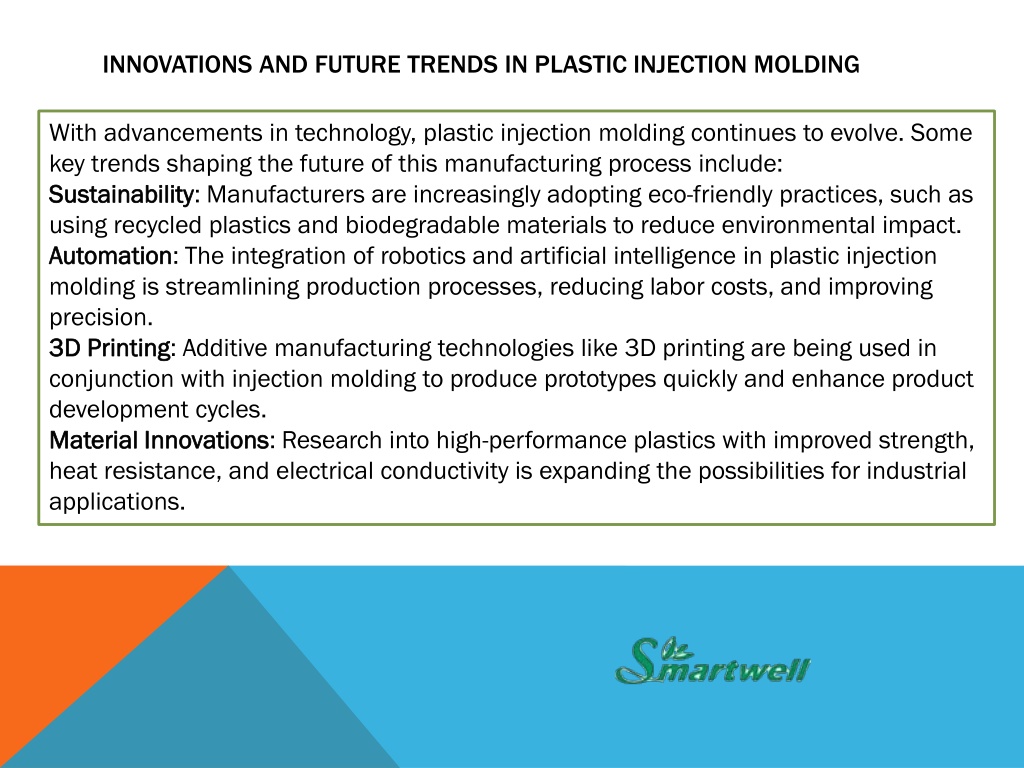 INNOVATIONS AND FUTURE TRENDS IN PLASTIC INJECTION MOLDING

With advancements in technology, plastic injection molding continues to evolve. Some key trends shaping the future of this manufacturing process include:
Sustainability: Manufacturers are increasingly adopting eco-friendly practices, such as using recycled plastics and biodegradable materials to reduce environmental impact.
Automation: The integration of robotics and artificial intelligence in plastic injection molding is streamlining production processes, reducing labor costs, and improving precision.
3D Printing: Additive manufacturing technologies like 3D printing are being used in conjunction with injection molding to produce prototypes quickly and enhance product development cycles.
Material Innovations: Research into high-performance plastics with improved strength, heat resistance, and electrical conductivity is expanding the possibilities for industrial applications.

Smartwell